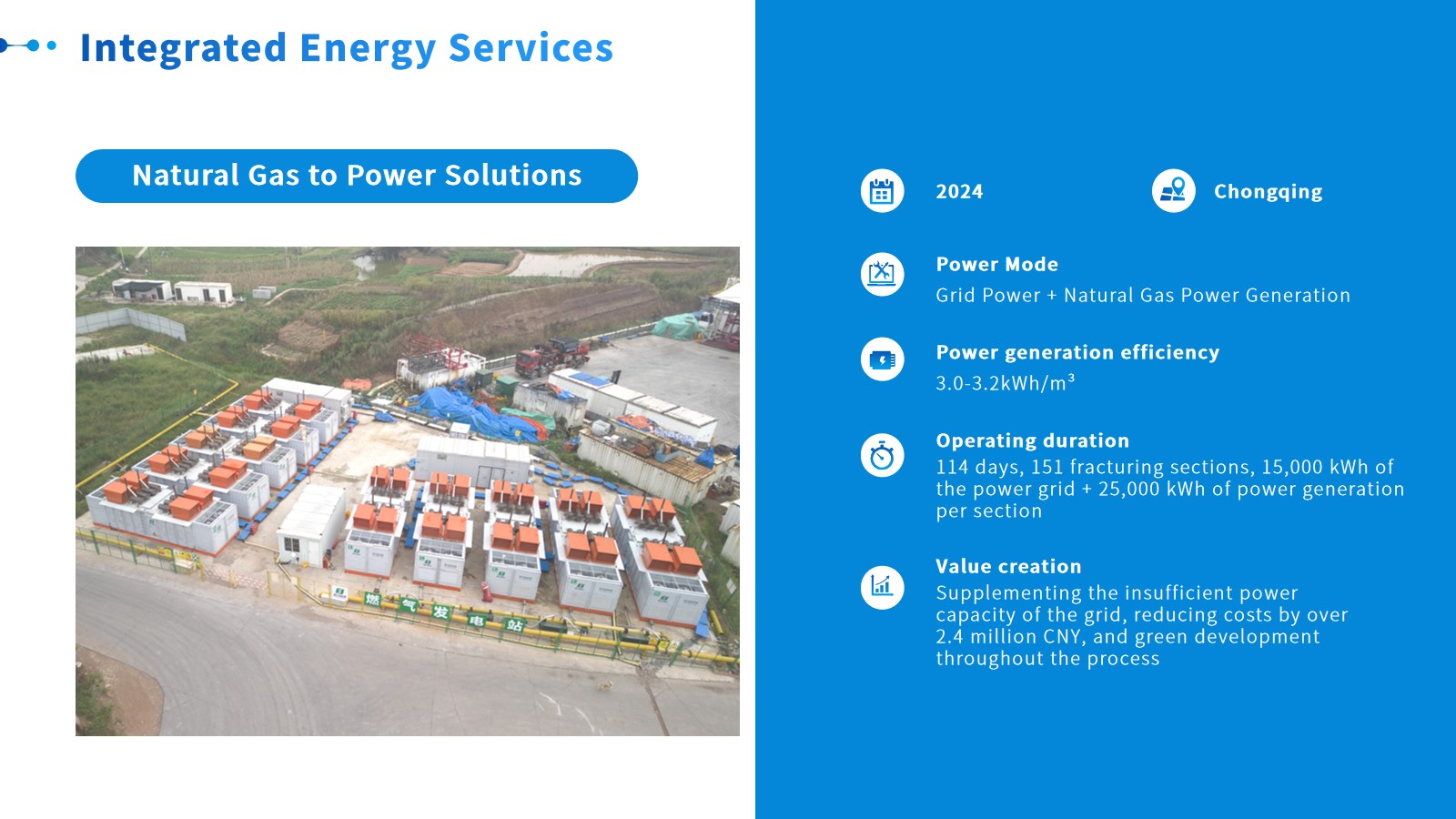 Integrated Energy Services

Natural Gas to Power Solutions

燃 气 发 电 站

2024

Chongqing

Power Mode
Grid Power + Natural Gas Power Generation

Power generation efficiency
3.0-3.2kWh/m³

Operating duration
114 days, 151 fracturing sections, 15,000 kWh of the power grid + 25,000 kWh of power generation per section

Value creation
Supplementing the insufficient power capacity of the grid, reducing costs by over 2.4 million CNY, and green development throughout the process